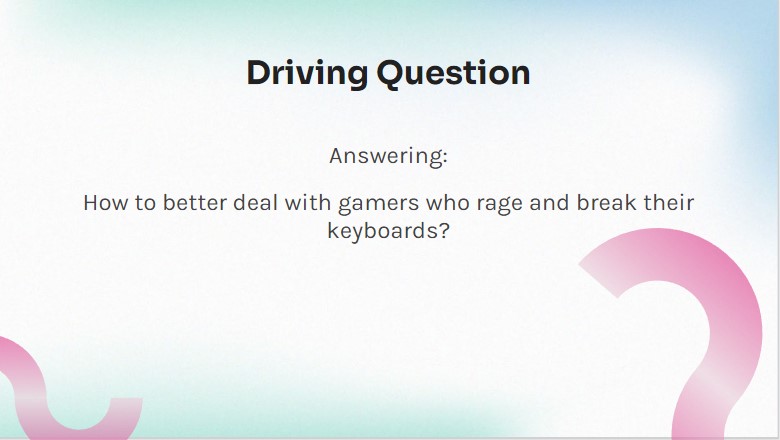 Driving Question

Answering:

How to better deal with gamers who rage and break their keyboards?